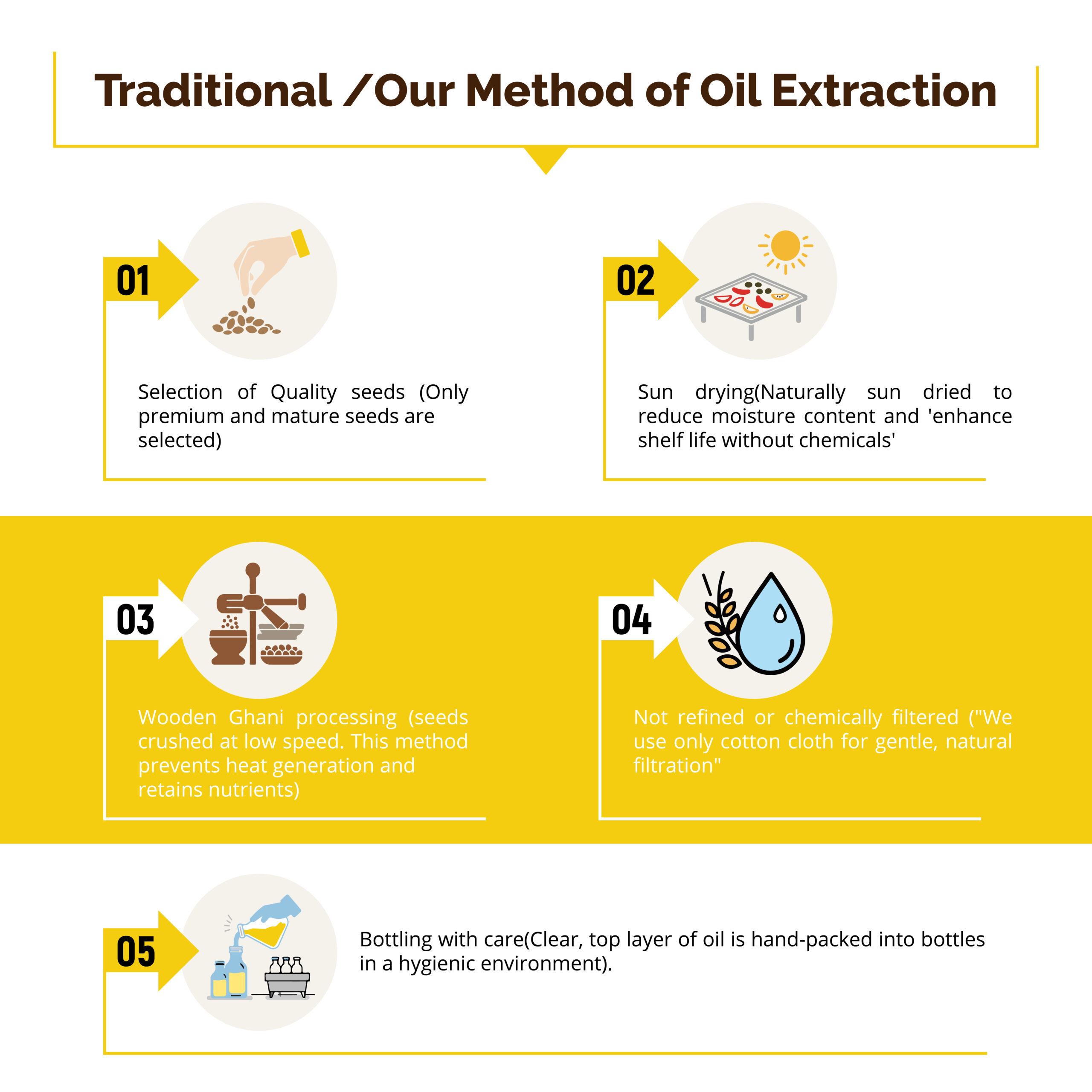 Traditional /Our Method of Oil Extraction

01

Selection of Quality seeds (Only premium and mature seeds are selected)

02

Sun drying(Naturally sun dried to reduce moisture content and 'enhance shelf life without chemicals'

03

Wooden Ghani processing (seeds crushed at low speed. This method prevents heat generation and retains nutrients)

04

Not refined or chemically filtered ("We use only cotton cloth for gentle, natural filtration"

05

Bottling with care(Clear, top layer of oil is hand-packed into bottles in a hygienic environment).